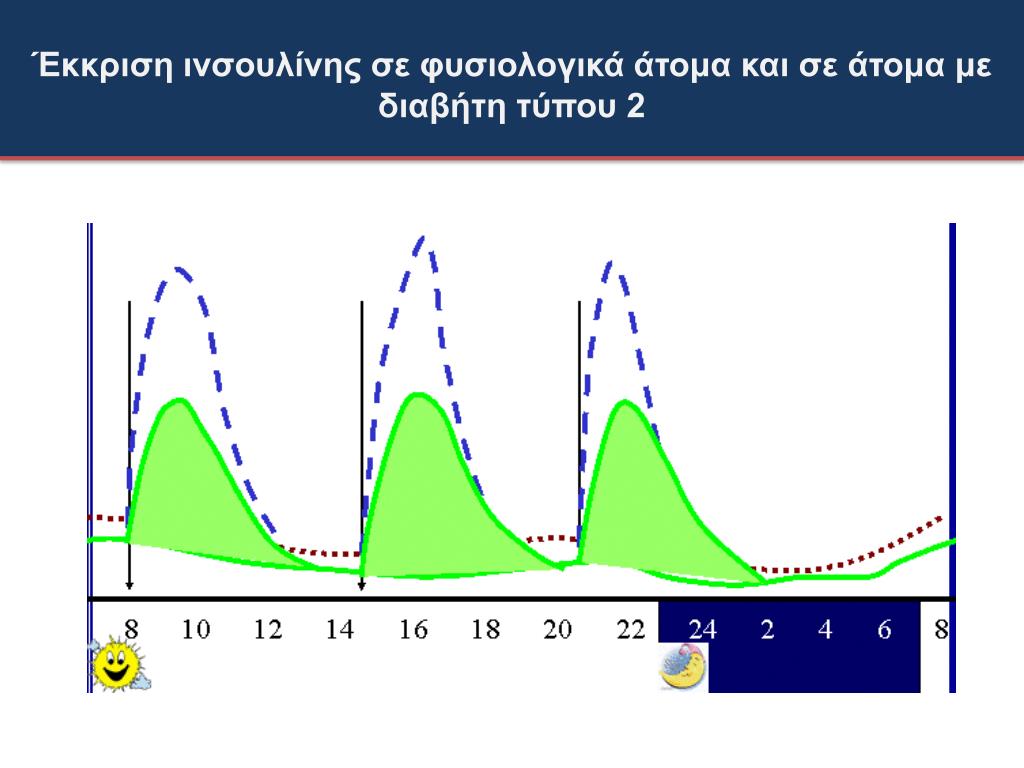 Έκκριση ινσουλίνης σε φυσιολογικά άτομα και σε άτομα με διαβήτη τύπου 2

8 10 12 14 16 18 20 22 24 2 4 6 8